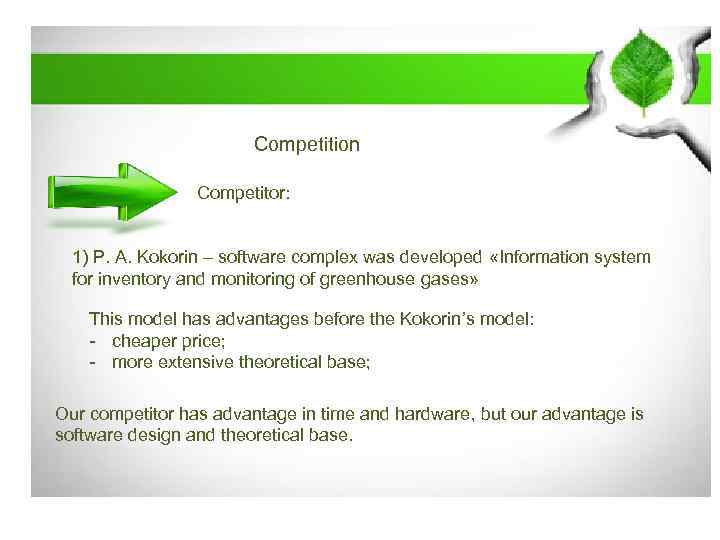 Competition

Competitor:

1) P. A. Kokorin – software complex was developed «Information system for inventory and monitoring of greenhouse gases»

This model has advantages before the Kokorin's model:
- cheaper price;
- more extensive theoretical base;

Our competitor has advantage in time and hardware, but our advantage is software design and theoretical base.